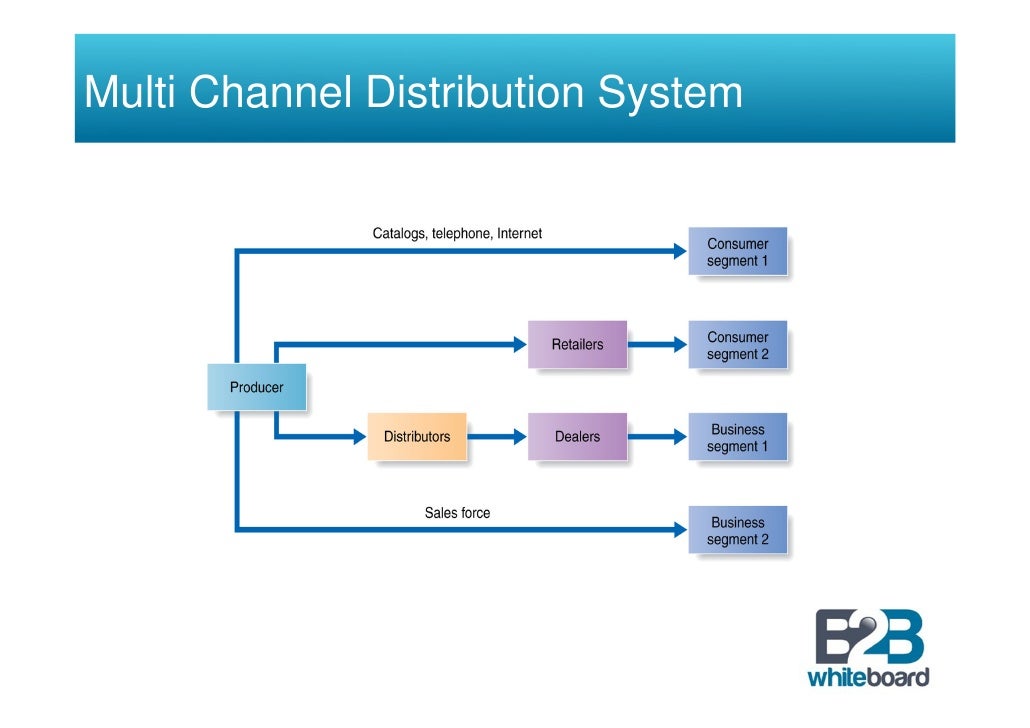 Multi Channel Distribution System

Catalogs, telephone, Internet

Consumer segment 1

Retailers

Consumer segment 2

Producer

Distributors

Dealers

Business segment 1

Sales force

Business segment 2

B2B whiteboard